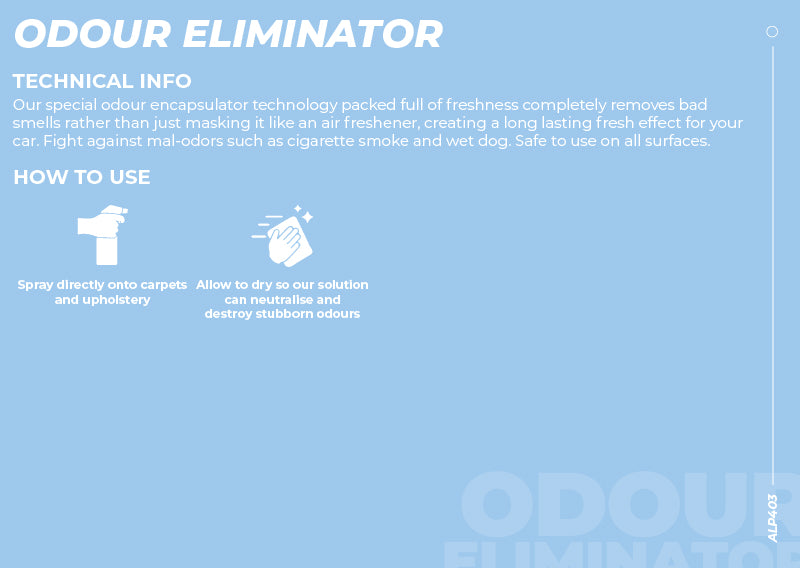 ODOUR ELIMINATOR

TECHNICAL INFO
Our special odour encapsulator technology packed full of freshness completely removes bad smells rather than just masking it like an air freshener, creating a long lasting fresh effect for your car. Fight against mal-odors such as cigarette smoke and wet dog. Safe to use on all surfaces.

HOW TO USE

Spray directly onto carpets and upholstery

Allow to dry so our solution can neutralise and destroy stubborn odours

ODOUR ELIMINATOR

ALP403